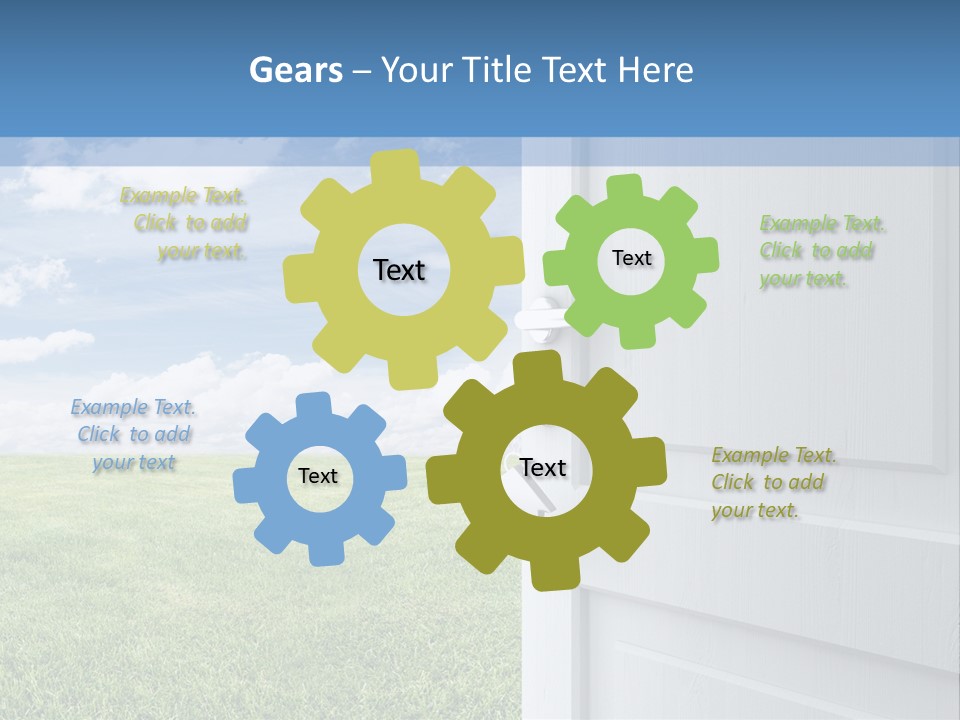 Gears – Your Title Text Here

Example Text. Click to add your text.

Text

Text

Example Text. Click to add your text.

Example Text. Click to add your text

Text

Text

Example Text. Click to add your text.